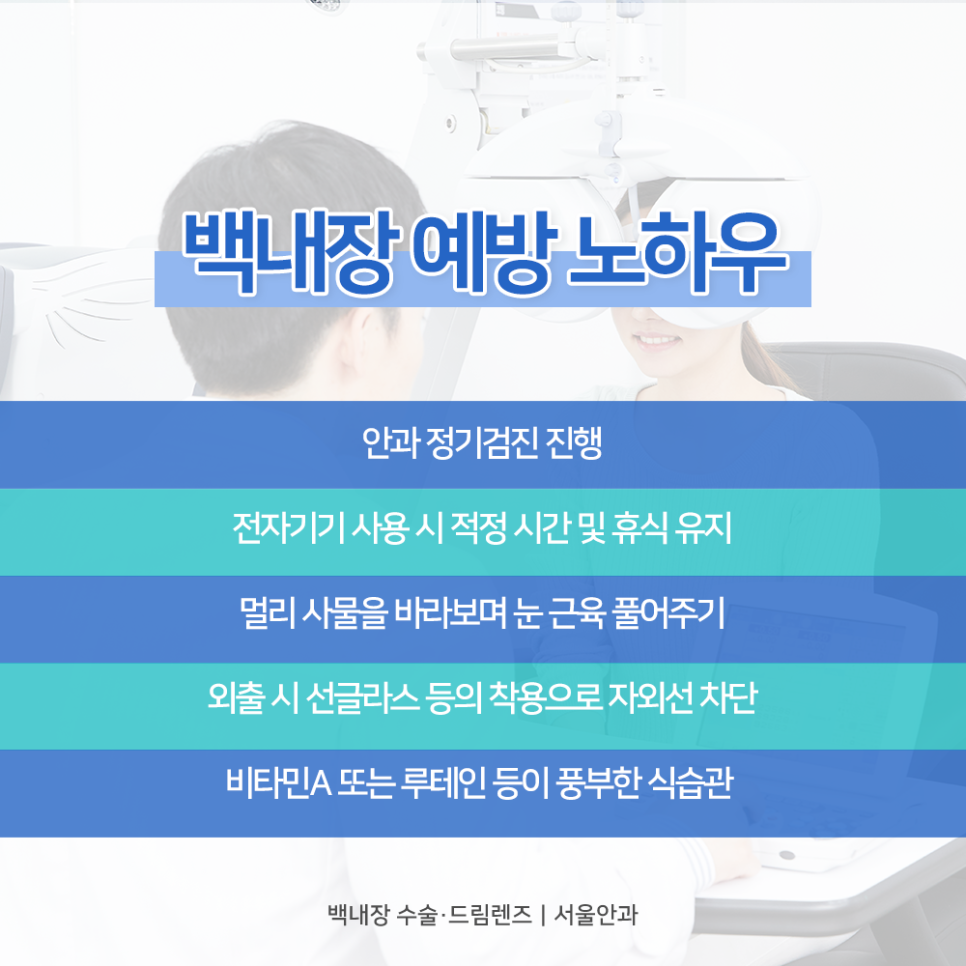 백내장 예방 노하우

안과 정기검진 진행

전자기기 사용 시 적정 시간 및 휴식 유지

멀리 사물을 바라보며 눈 근육 풀어주기

외출 시 선글라스 등의 착용으로 자외선 차단

비타민A 또는 루테인 등이 풍부한 식습관

백내장 수술·드림렌즈 | 서울안과